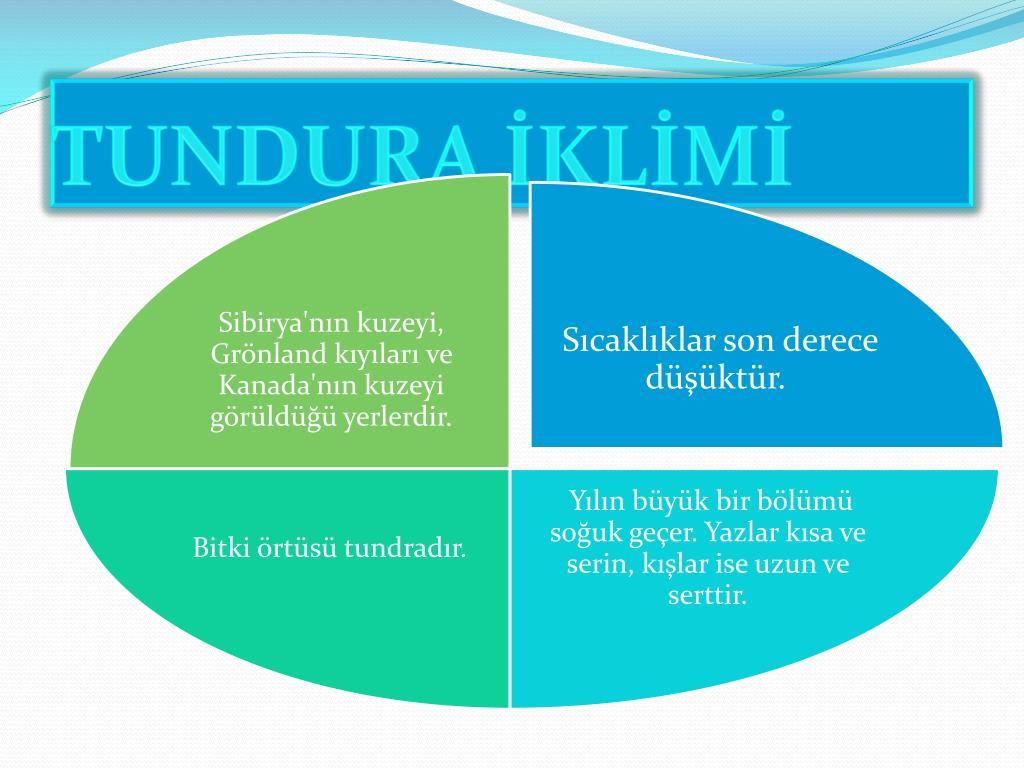 TUNDURA İKLİMİ

Sibirya'nın kuzeyi, Grönland kıyıları ve Kanada'nın kuzeyi görüldüğü yerlerdir.

Sıcaklıklar son derece düşüktür.

Bitki örtüsü tundradır.

Yılın büyük bir bölümü soğuk geçer. Yazlar kısa ve serin, kışlar ise uzun ve serttir.